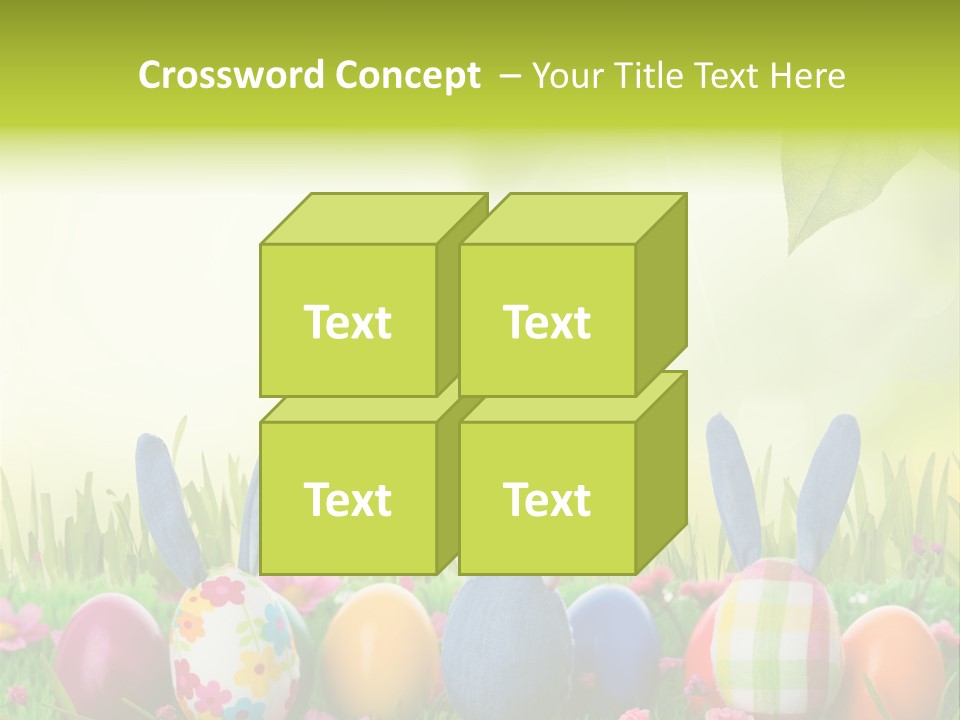 Crossword Concept – Your Title Text Here

Text

Text

Text

Text